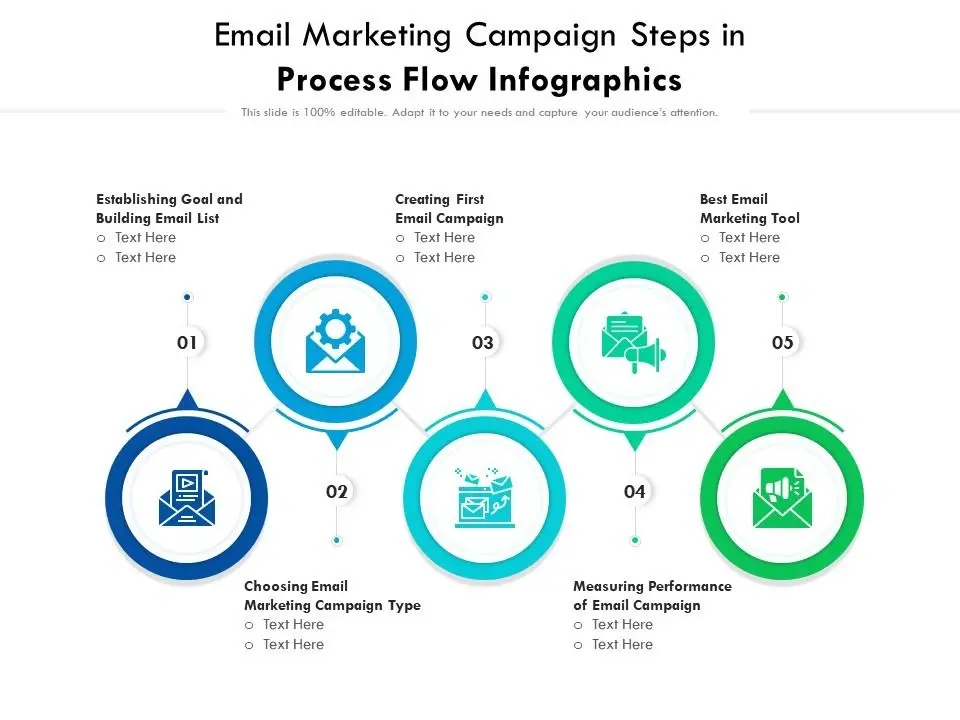 Email Marketing Campaign Steps in
Process Flow Infographics

This slide is 100% editable. Adapt it to your needs and capture your audience's attention.

Establishing Goal and Building Email List
o Text Here
o Text Here

Creating First Email Campaign
o Text Here
o Text Here

Best Email Marketing Tool
o Text Here
o Text Here

01

03

05

02

04

Choosing Email Marketing Campaign Type
o Text Here
o Text Here

Measuring Performance of Email Campaign
o Text Here
o Text Here